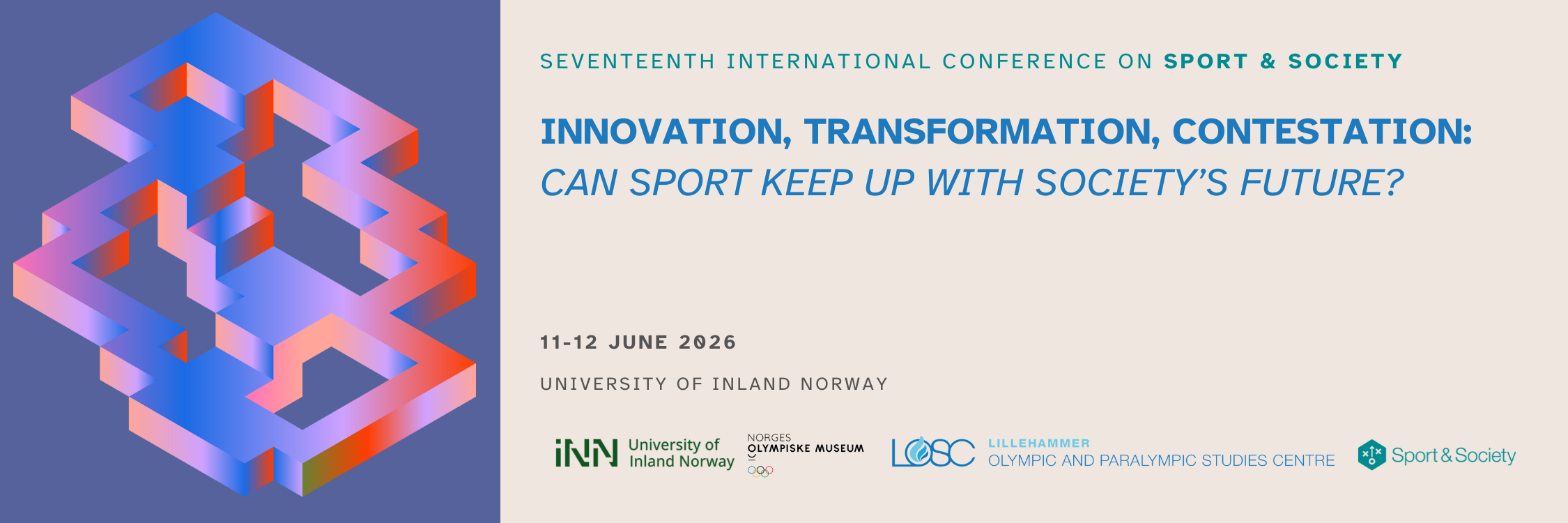 SEVENTEENTH INTERNATIONAL CONFERENCE ON SPORT & SOCIETY

INNOVATION, TRANSFORMATION, CONTESTATION:
CAN SPORT KEEP UP WITH SOCIETY'S FUTURE?

11-12 JUNE 2026

UNIVERSITY OF INLAND NORWAY

INN University of Inland Norway

NORGES OLYMPISKE MUSEUM

LOSC LILLEHAMMER OLYMPIC AND PARALYMPIC STUDIES CENTRE

Sport & Society